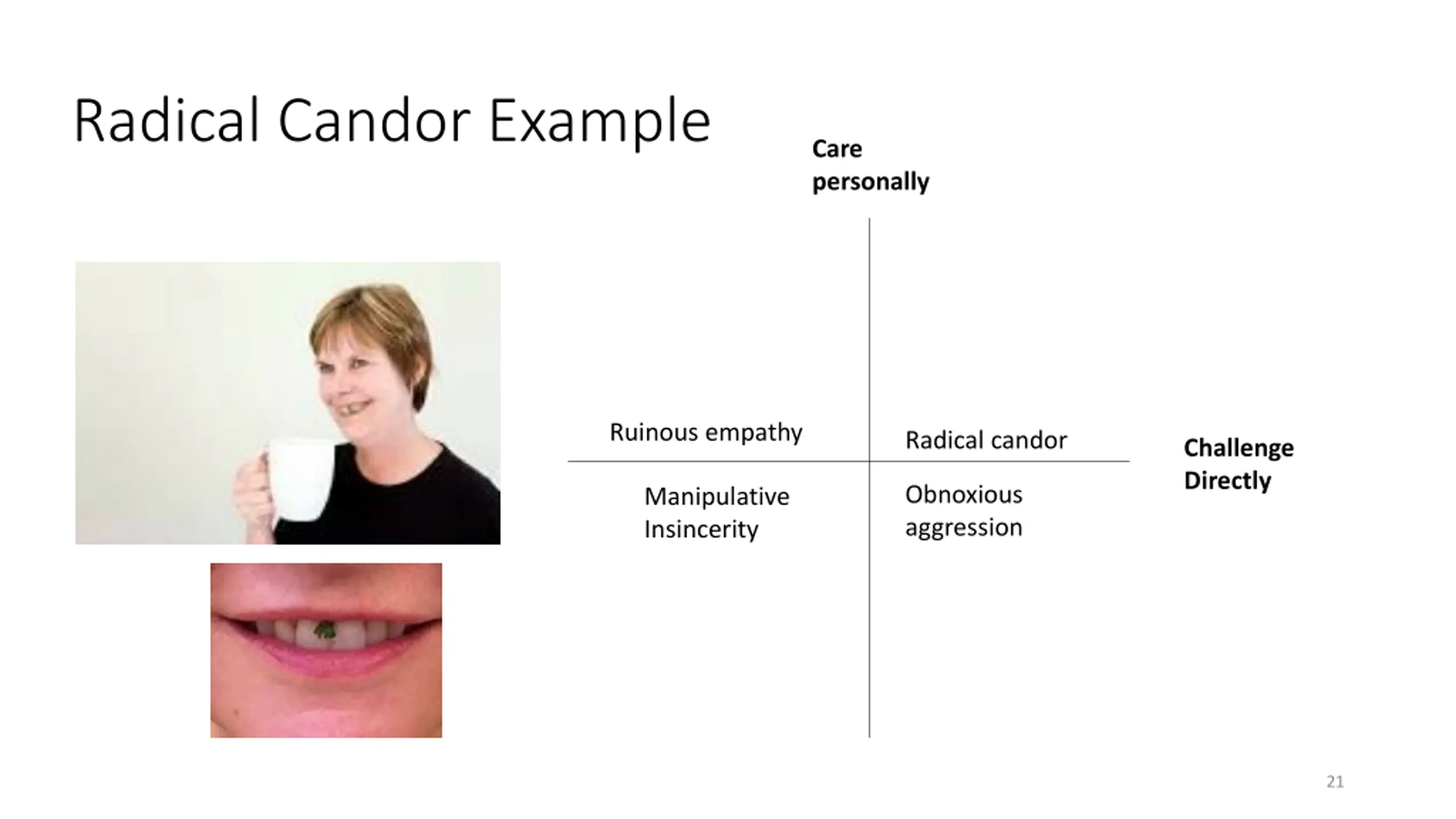 Radical Candor Example

Care personally

Ruinous empathy

Radical candor

Challenge Directly

Manipulative Insincerity

Obnoxious aggression

21